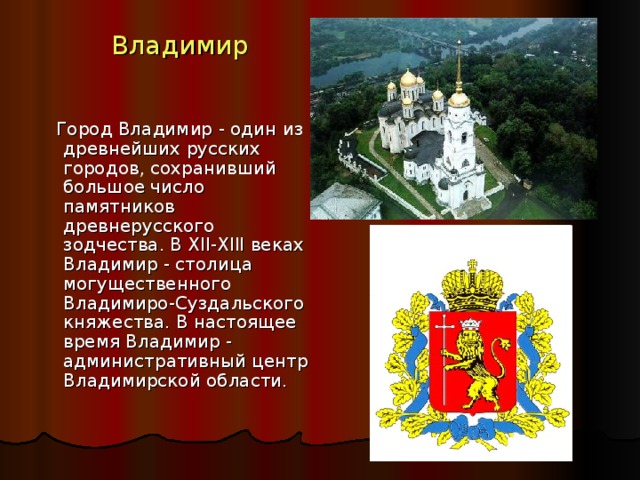 Владимир

Город Владимир - один из древнейших русских городов, сохранивший большое число памятников древнерусского зодчества. В XII-XIII веках Владимир - столица могущественного Владимиро-Суздальского княжества. В настоящее время Владимир - административный центр Владимирской области.